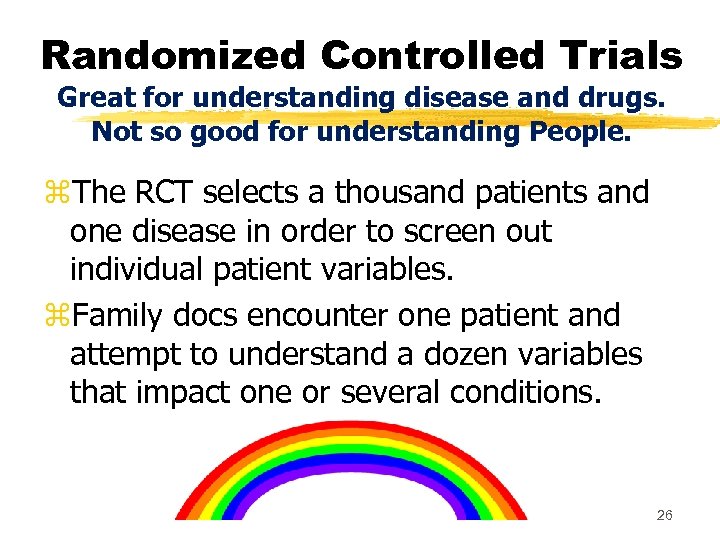 Randomized Controlled Trials
Great for understanding disease and drugs.
Not so good for understanding People.

⌘The RCT selects a thousand patients and one disease in order to screen out individual patient variables.

⌘Family docs encounter one patient and attempt to understand a dozen variables that impact one or several conditions.

26